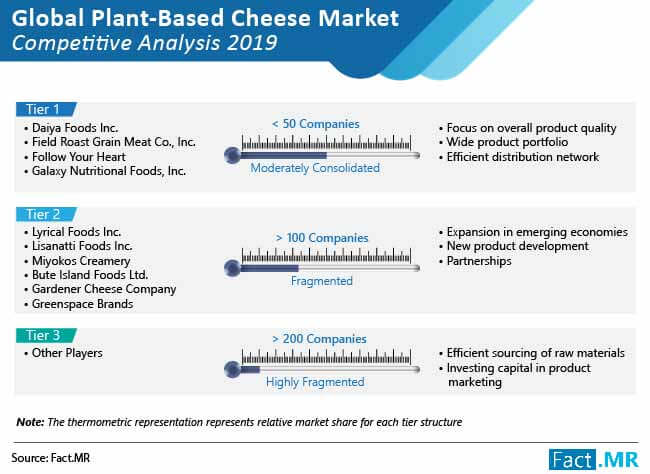 Global Plant-Based Cheese Market
Competitive Analysis 2019

Tier 1
• Daiya Foods Inc.
• Field Roast Grain Meat Co., Inc.
• Follow Your Heart
• Galaxy Nutritional Foods, Inc.

< 50 Companies
Moderately Consolidated

• Focus on overall product quality
• Wide product portfolio
• Efficient distribution network

Tier 2
• Lyrical Foods Inc.
• Lisanatti Foods Inc.
• Miyokos Creamery
• Bute Island Foods Ltd.
• Gardener Cheese Company
• Greenspace Brands

> 100 Companies
Fragmented

• Expansion in emerging economies
• New product development
• Partnerships

Tier 3
• Other Players

> 200 Companies
Highly Fragmented

• Efficient sourcing of raw materials
• Investing capital in product marketing

Note: The thermometric representation represents relative market share for each tier structure

Source: Fact.MR

Fact.MR